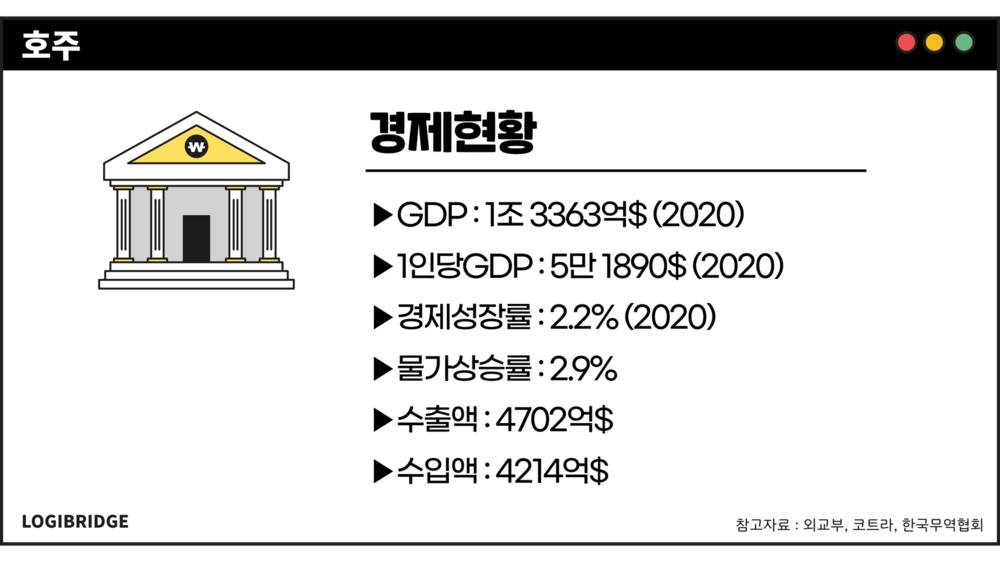 호주

₩

경제현황

▶GDP : 1조 3363억$ (2020)

▶1인당GDP : 5만 1890$ (2020)

▶경제성장률 : 2.2% (2020)

▶물가상승률 : 2.9%

▶수출액 : 4702억$

▶수입액 : 4214억$

LOGIBRIDGE

참고자료 : 외교부, 코트라, 한국무역협회